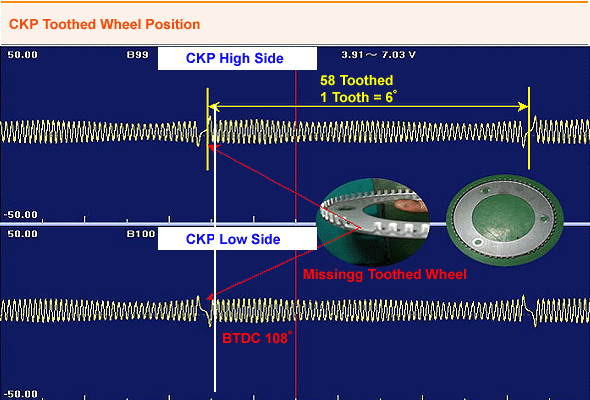 CKP Toothed Wheel Position

50.00

B99

CKP High Side

3.91～ 7.03 V

58 Toothed
1 Tooth = 6°

-50.00

50.00

B100

CKP Low Side

Missingg Toothed Wheel

BTDC 108°

-50.00